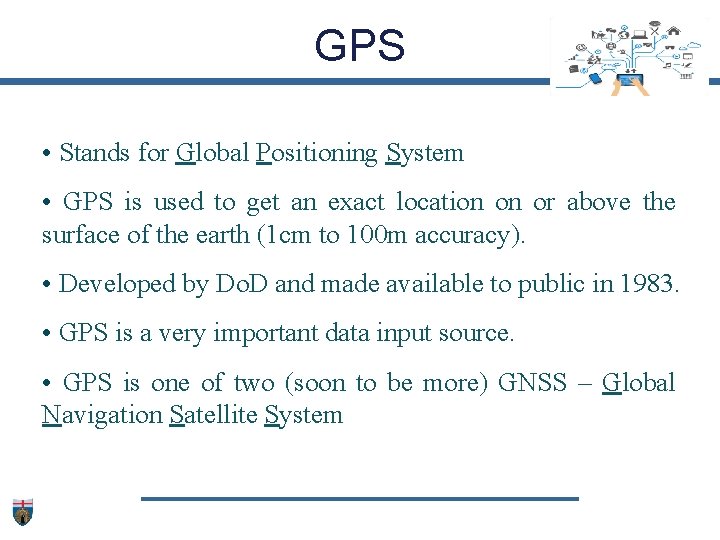 GPS

• Stands for Global Positioning System

• GPS is used to get an exact location on or above the surface of the earth (1cm to 100m accuracy).

• Developed by DoD and made available to public in 1983.

• GPS is a very important data input source.

• GPS is one of two (soon to be more) GNSS – Global Navigation Satellite System